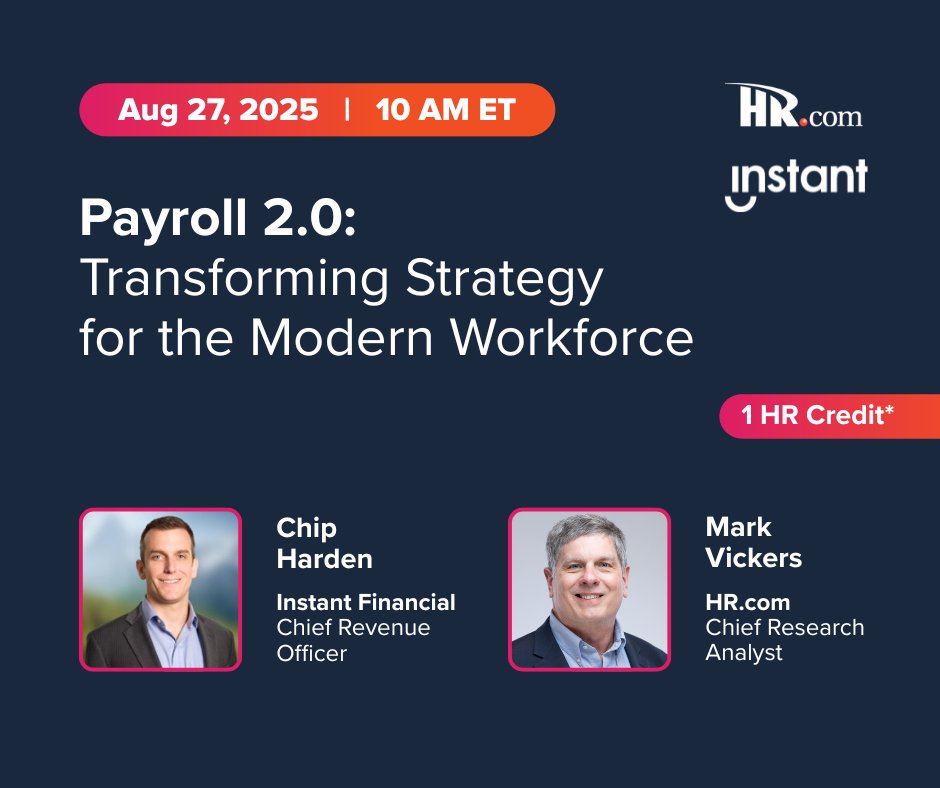 Aug 27, 2025 | 10 AM ET

HR.com

instant

Payroll 2.0:
Transforming Strategy for the Modern Workforce

1 HR Credit*

Chip Harden
Instant Financial
Chief Revenue Officer

Mark Vickers
HR.com
Chief Research Analyst